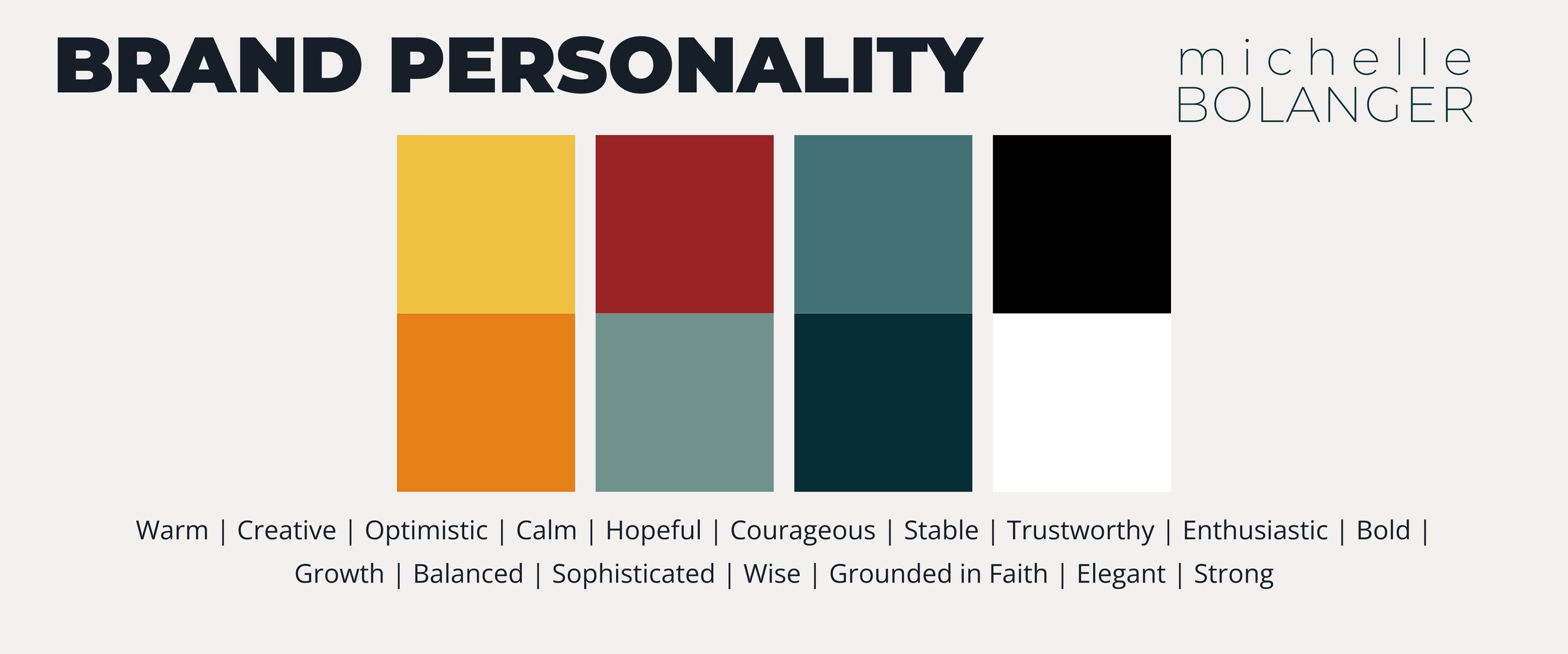 BRAND PERSONALITY

michelle
BOLANGER

Warm | Creative | Optimistic | Calm | Hopeful | Courageous | Stable | Trustworthy | Enthusiastic | Bold | Growth | Balanced | Sophisticated | Wise | Grounded in Faith | Elegant | Strong